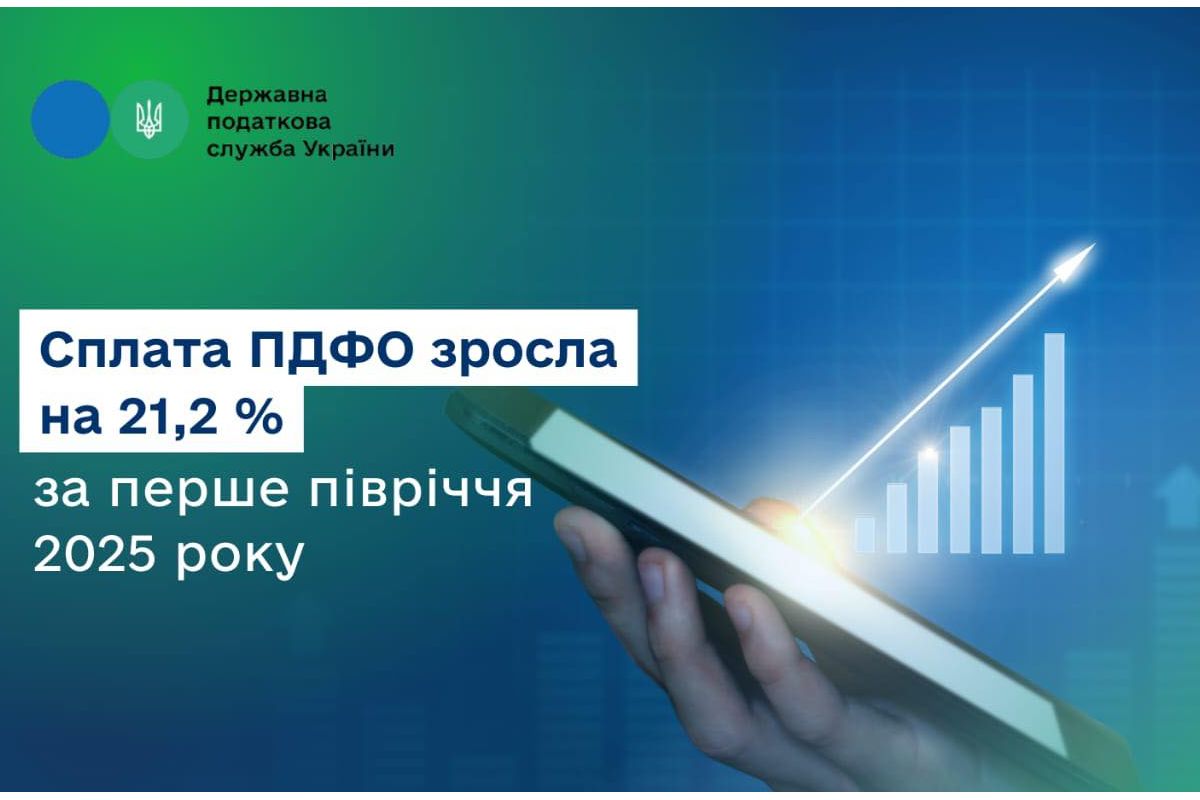 Державна
податкова
служба України

Сплата ПДФО зросла
на 21,2 %
за перше півріччя
2025 року